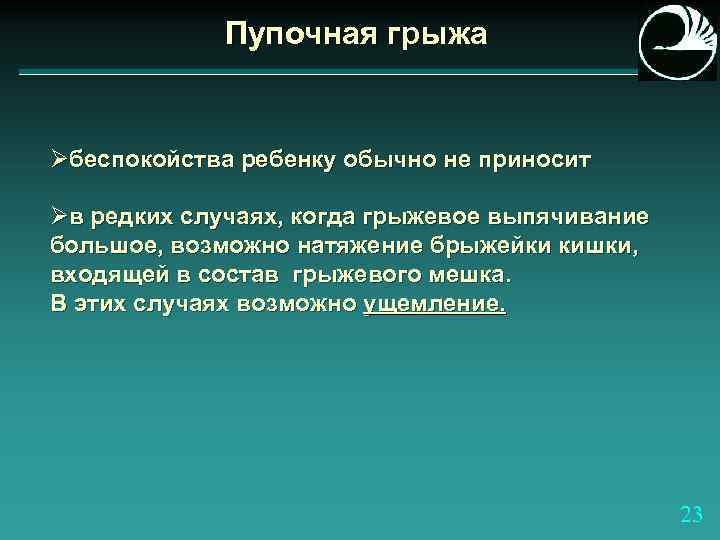 Пупочная грыжа

➢беспокойства ребенку обычно не приносит

➢в редких случаях, когда грыжевое выпячивание большое, возможно натяжение брыжейки кишки, входящей в состав грыжевого мешка. В этих случаях возможно ущемление.

23